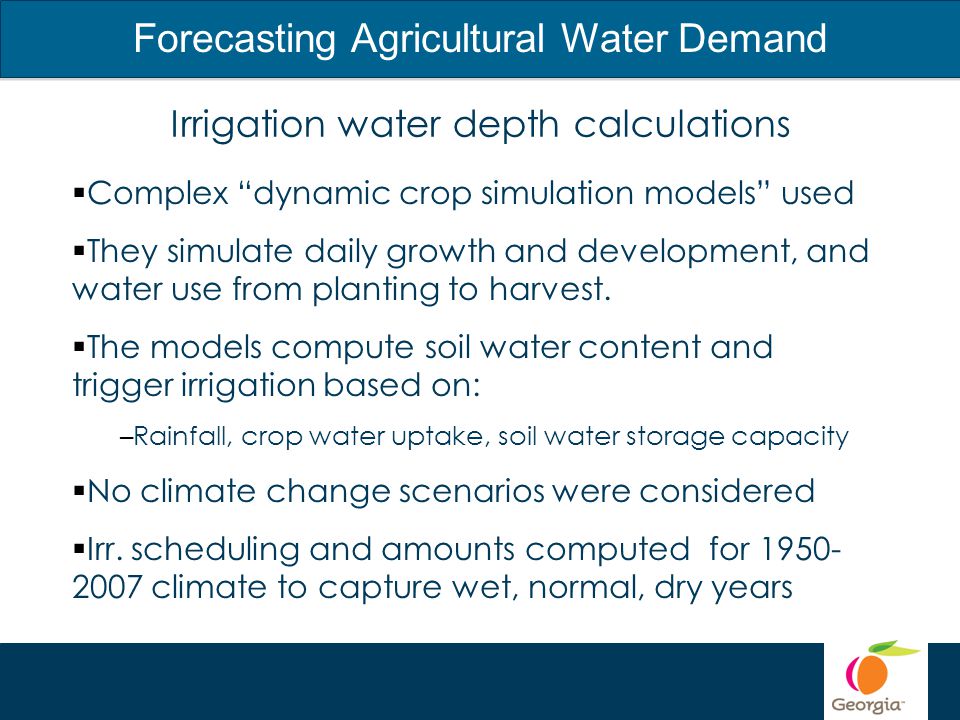 Forecasting Agricultural Water Demand

Irrigation water depth calculations

▪Complex “dynamic crop simulation models” used

▪They simulate daily growth and development, and water use from planting to harvest.

▪The models compute soil water content and trigger irrigation based on:

–Rainfall, crop water uptake, soil water storage capacity

▪No climate change scenarios were considered

▪Irr. scheduling and amounts computed for 1950-2007 climate to capture wet, normal, dry years

Georgia